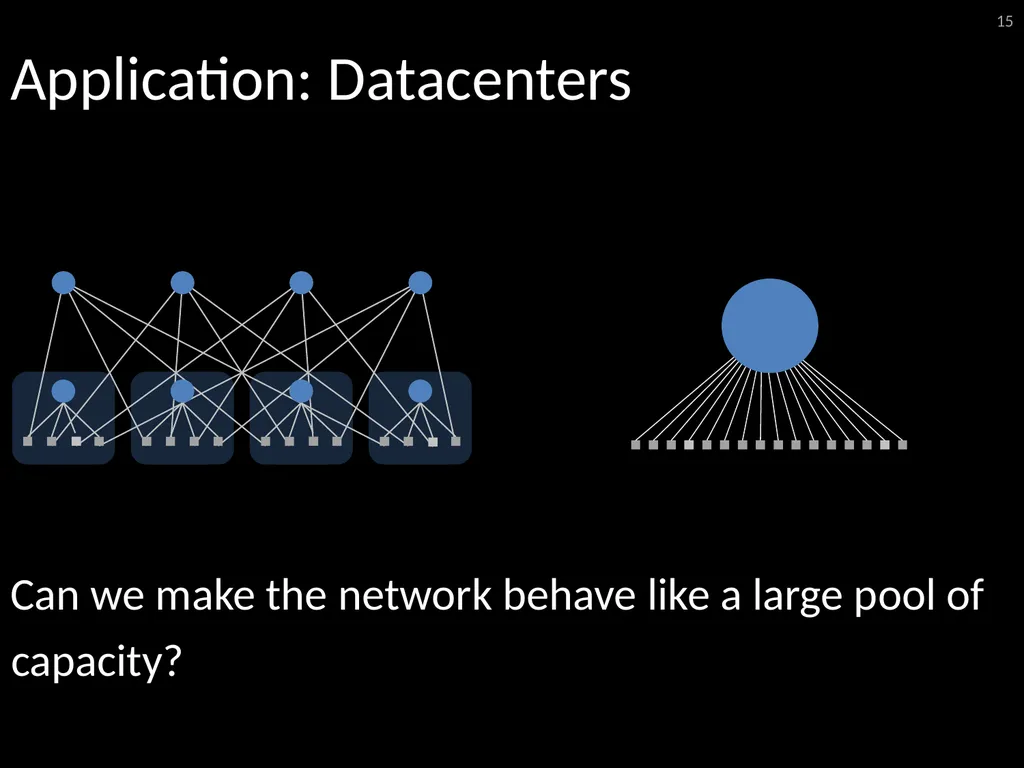 15

Application: Datacenters

Can we make the network behave like a large pool of capacity?